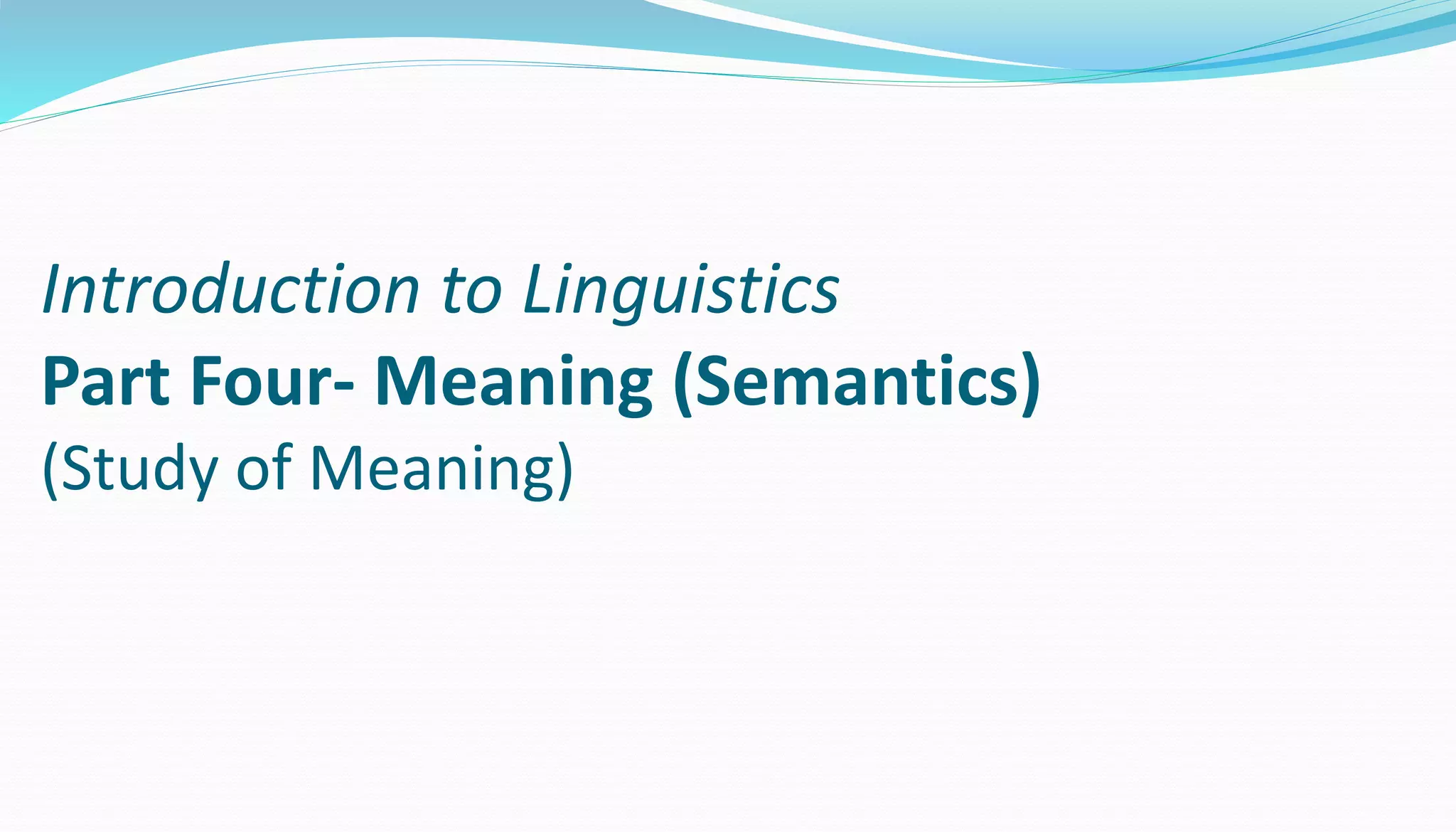 Introduction to Linguistics
Part Four- Meaning (Semantics)
(Study of Meaning)